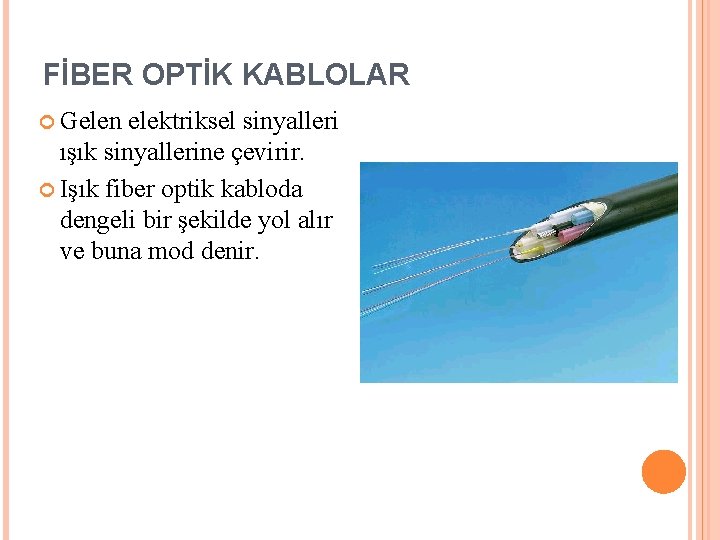 FİBER OPTİK KABLOLAR

Gelen elektriksel sinyalleri ışık sinyallerine çevirir.

Işık fiber optik kabloda dengeli bir şekilde yol alır ve buna mod denir.